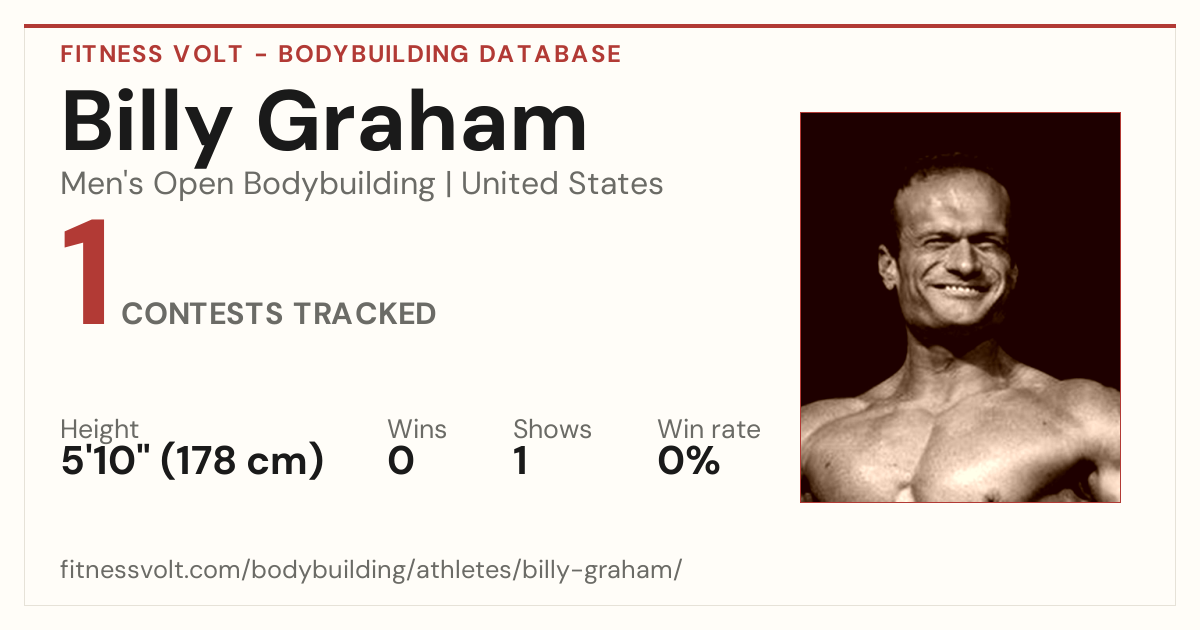 FITNESS VOLT - BODYBUILDING DATABASE

Billy Graham

Men's Open Bodybuilding | United States

1

CONTESTS TRACKED

Height
5'10" (178 cm)

Wins
0

Shows
1

Win rate
0%

fitnessvolt.com/bodybuilding/athletes/billy-graham/